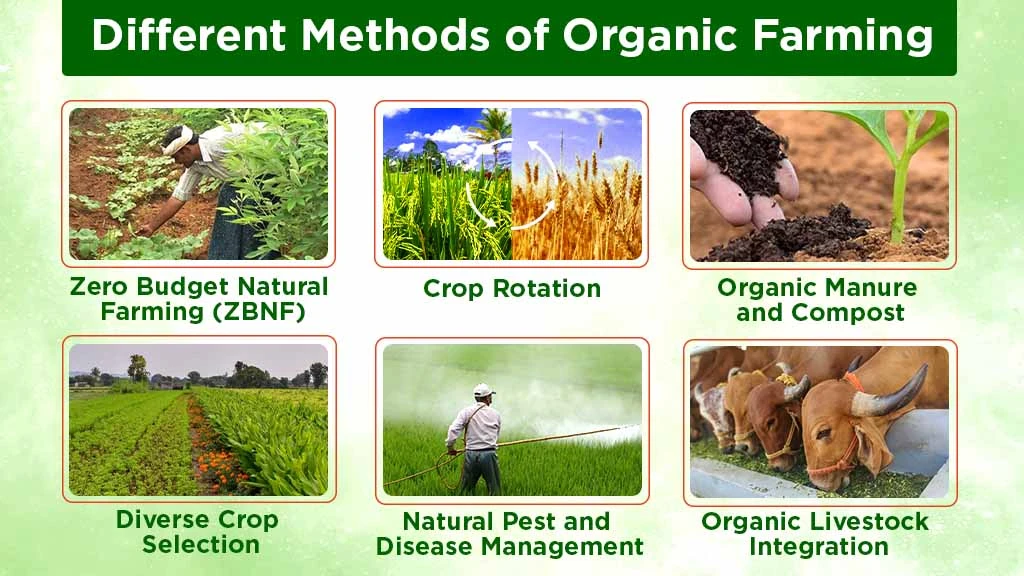 Different Methods of Organic Farming

Zero Budget Natural Farming (ZBNF)

Crop Rotation

Organic Manure and Compost

Diverse Crop Selection

Natural Pest and Disease Management

Organic Livestock Integration